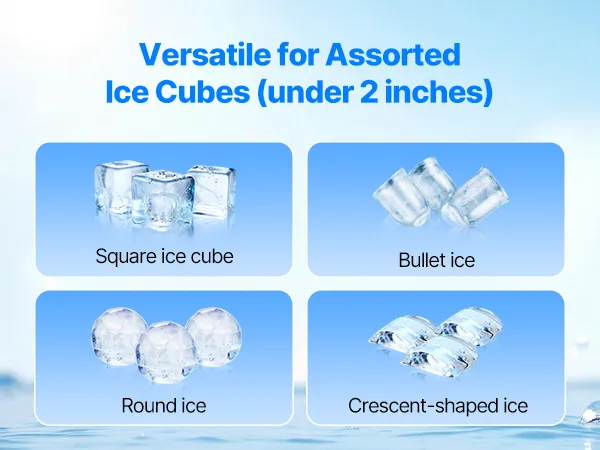 Versatile for Assorted
Ice Cubes (under 2 inches)

Square ice cube

Bullet ice

Round ice

Crescent-shaped ice